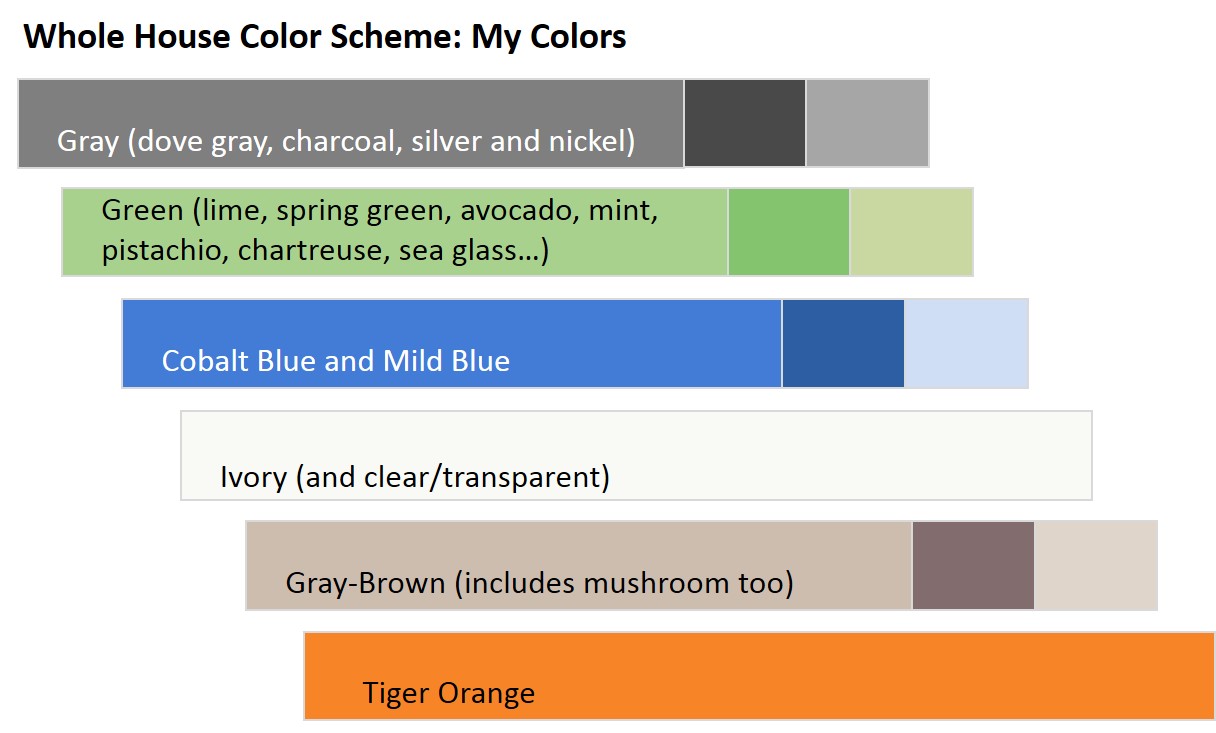 Whole House Color Scheme: My Colors

Gray (dove gray, charcoal, silver and nickel)

Green (lime, spring green, avocado, mint, pistachio, chartreuse, sea glass…)

Cobalt Blue and Mild Blue

Ivory (and clear/transparent)

Gray-Brown (includes mushroom too)

Tiger Orange